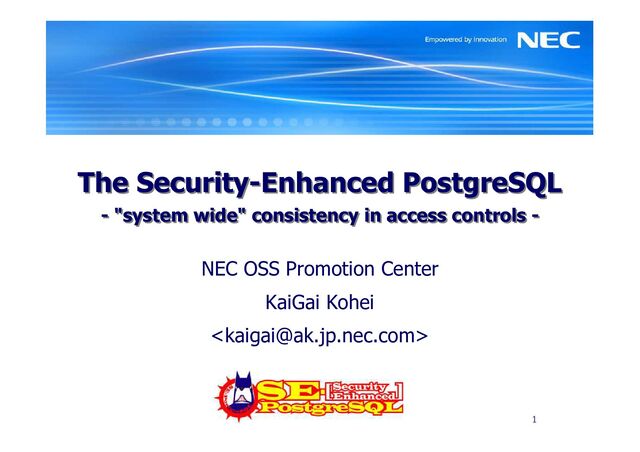 Empowered by Innovation NEC

The Security-Enhanced PostgreSQL
- "system wide" consistency in access controls -

NEC OSS Promotion Center

KaiGai Kohei

<kaigai@ak.jp.nec.com>

SE-[Security Enhanced] PostgreSQL

1